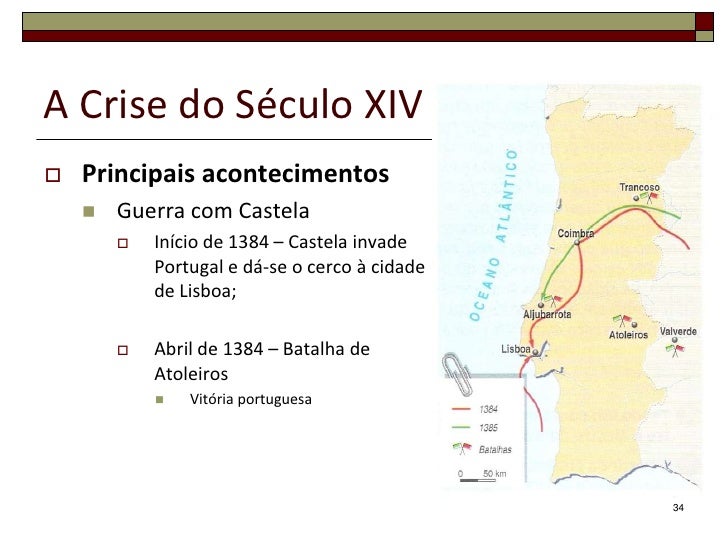 A Crise do Século XIV

Principais acontecimentos

Guerra com Castela

Início de 1384 – Castela invade Portugal e dá-se o cerco à cidade de Lisboa;

Abril de 1384 – Batalha de Atoleiros

Vitória portuguesa

OCEANO ATLÂNTICO

Trancoso

Coimbra

Aljubarrota

Atoleiros

Valverde

Lisboa

1384

1385

Batalhas

0 50 km

34